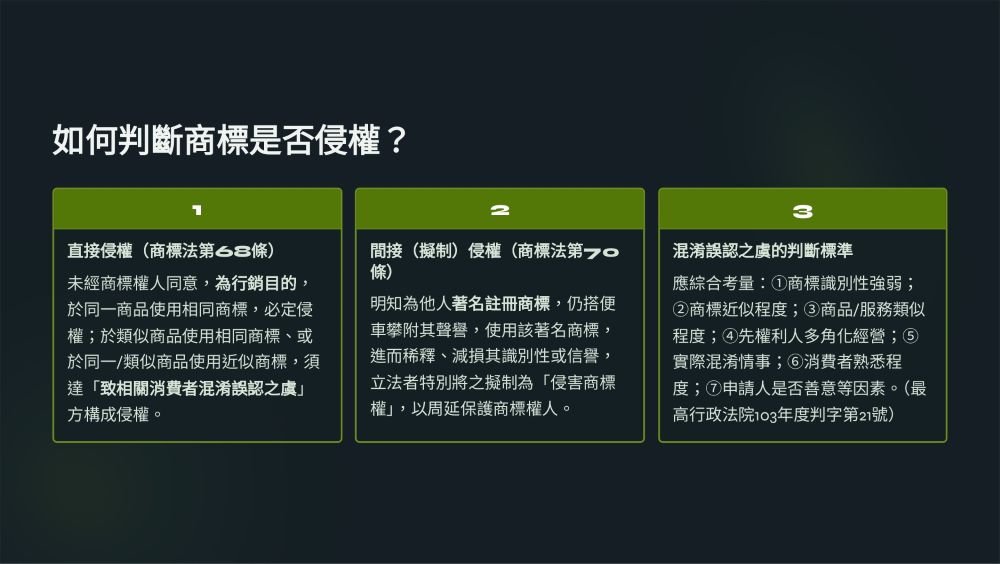 如何判斷商標是否侵權？

1

直接侵權（商標法第68條）

未經商標權人同意，為行銷目的，於同一商品使用相同商標，必定侵權；於類似商品使用相同商標、或於同一/類似商品使用近似商標，須達「致相關消費者混淆誤認之虞」方構成侵權。

2

間接（擬制）侵權（商標法第70條）

明知為他人著名註冊商標，仍搭便車攀附其聲譽，使用該著名商標，進而稀釋、減損其識別性或信譽，立法者特別將之擬制為「侵害商標權」，以周延保護商標權人。

3

混淆誤認之虞的判斷標準

應綜合考量：①商標識別性強弱；②商標近似程度；③商品/服務類似程度；④先權利人多角化經營；⑤實際混淆情事；⑥消費者熟悉程度；⑦申請人是否善意等因素。（最高行政法院103年度判字第21號）